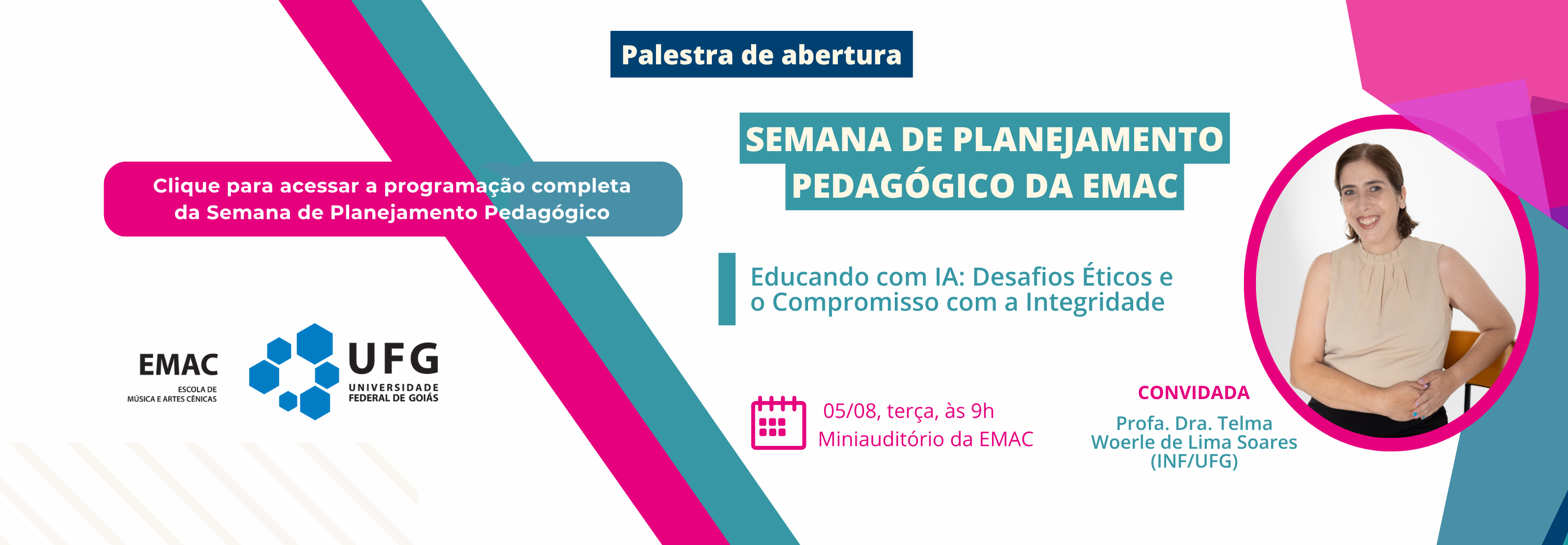 Palestra de abertura

SEMANA DE PLANEJAMENTO PEDAGÓGICO DA EMAC

Clique para acessar a programação completa da Semana de Planejamento Pedagógico

Educando com IA: Desafios Éticos e o Compromisso com a Integridade

EMAC
ESCOLA DE MÚSICA E ARTES CÊNICAS

UFG
UNIVERSIDADE FEDERAL DE GOIÁS

05/08, terça, às 9h
Miniauditório da EMAC

CONVIDADA
Profa. Dra. Telma Woerle de Lima Soares (INF/UFG)